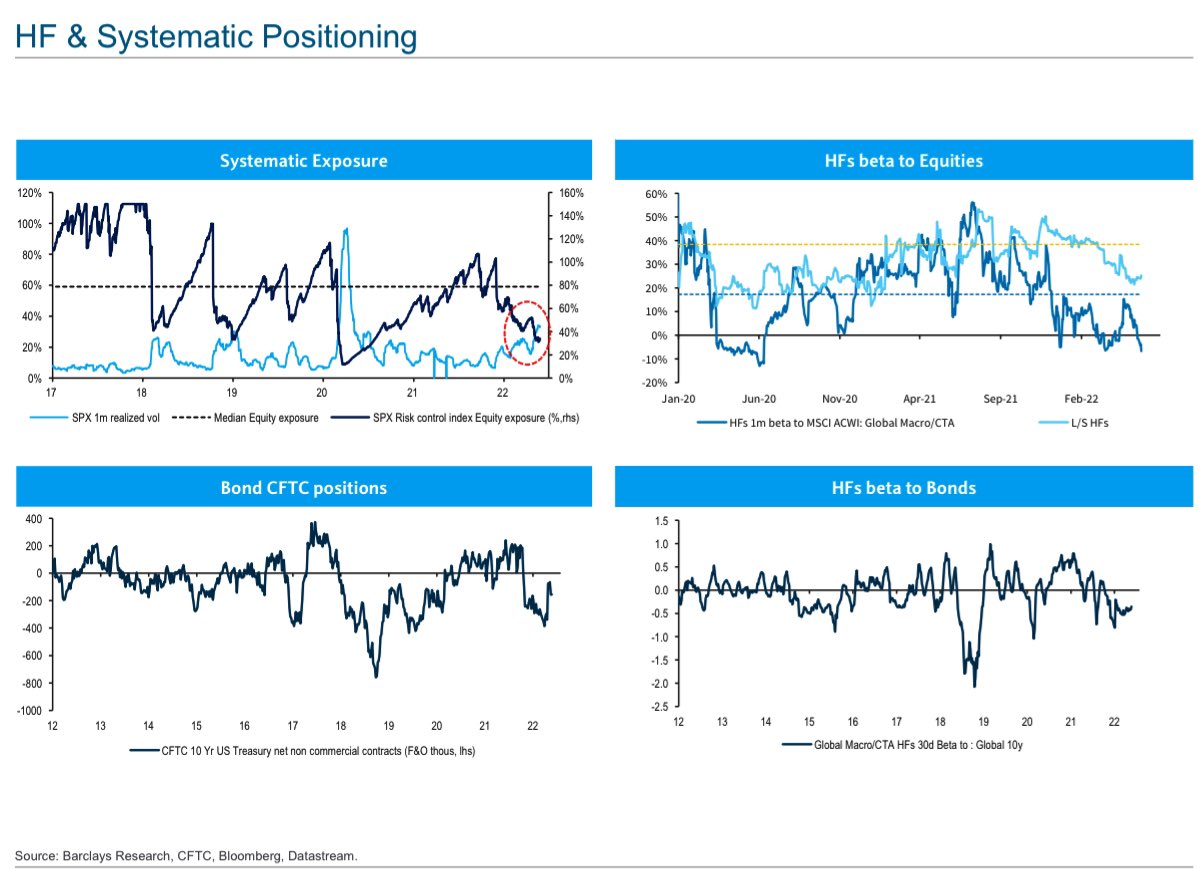 HF & Systematic Positioning

Systematic Exposure

120%
100%
80%
60%
40%
20%
0%

160%
140%
120%
100%
80%
60%
40%
20%
0%

17 18 19 20 21 22

SPX 1m realized vol
Median Equity exposure
SPX Risk control index Equity exposure (%,rhs)

HFs beta to Equities

60%
50%
40%
30%
20%
10%
0%
-10%
-20%

Jan-20 Jun-20 Nov-20 Apr-21 Sep-21 Feb-22

HFs 1m beta to MSCI ACWI: Global Macro/CTA
L/S HFs

Bond CFTC positions

400
200
0
-200
-400
-600
-800
-1000

12 13 14 15 16 17 18 19 20 21 22

CFTC 10 Yr US Treasury net non commercial contracts (F&O thous, lhs)

HFs beta to Bonds

1.5
1.0
0.5
0.0
-0.5
-1.0
-1.5
-2.0
-2.5

12 13 14 15 16 17 18 19 20 21 22

Global Macro/CTA HFs 30d Beta to : Global 10y

Source: Barclays Research, CFTC, Bloomberg, Datastream.